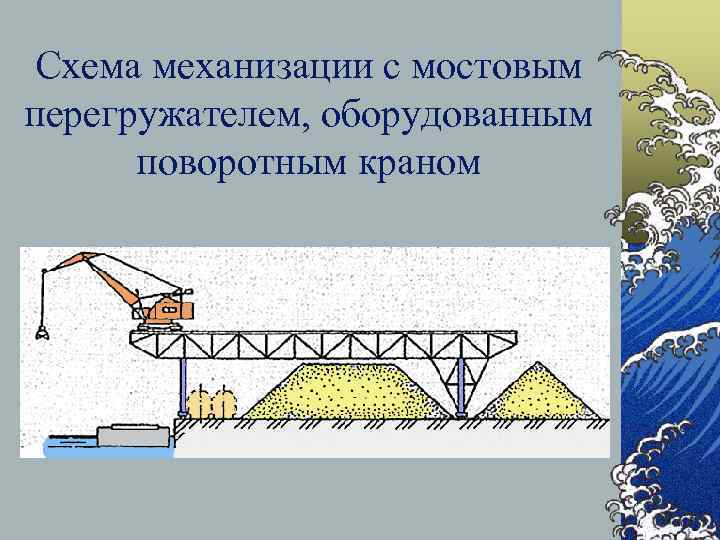 Схема механизации с мостовым перегружателем, оборудованным поворотным краном